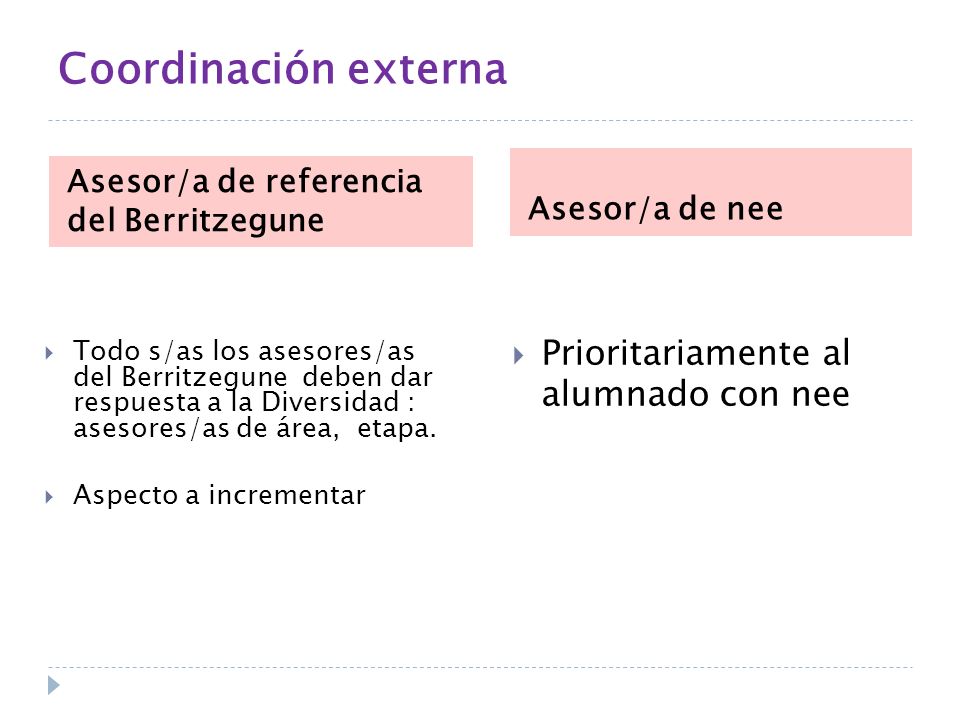 Coordinación externa

Asesor/a de referencia del Berritzegune

Todo s/as los asesores/as del Berritzegune deben dar respuesta a la Diversidad : asesores/as de área, etapa.

Aspecto a incrementar

Asesor/a de nee

Prioritariamente al alumnado con nee